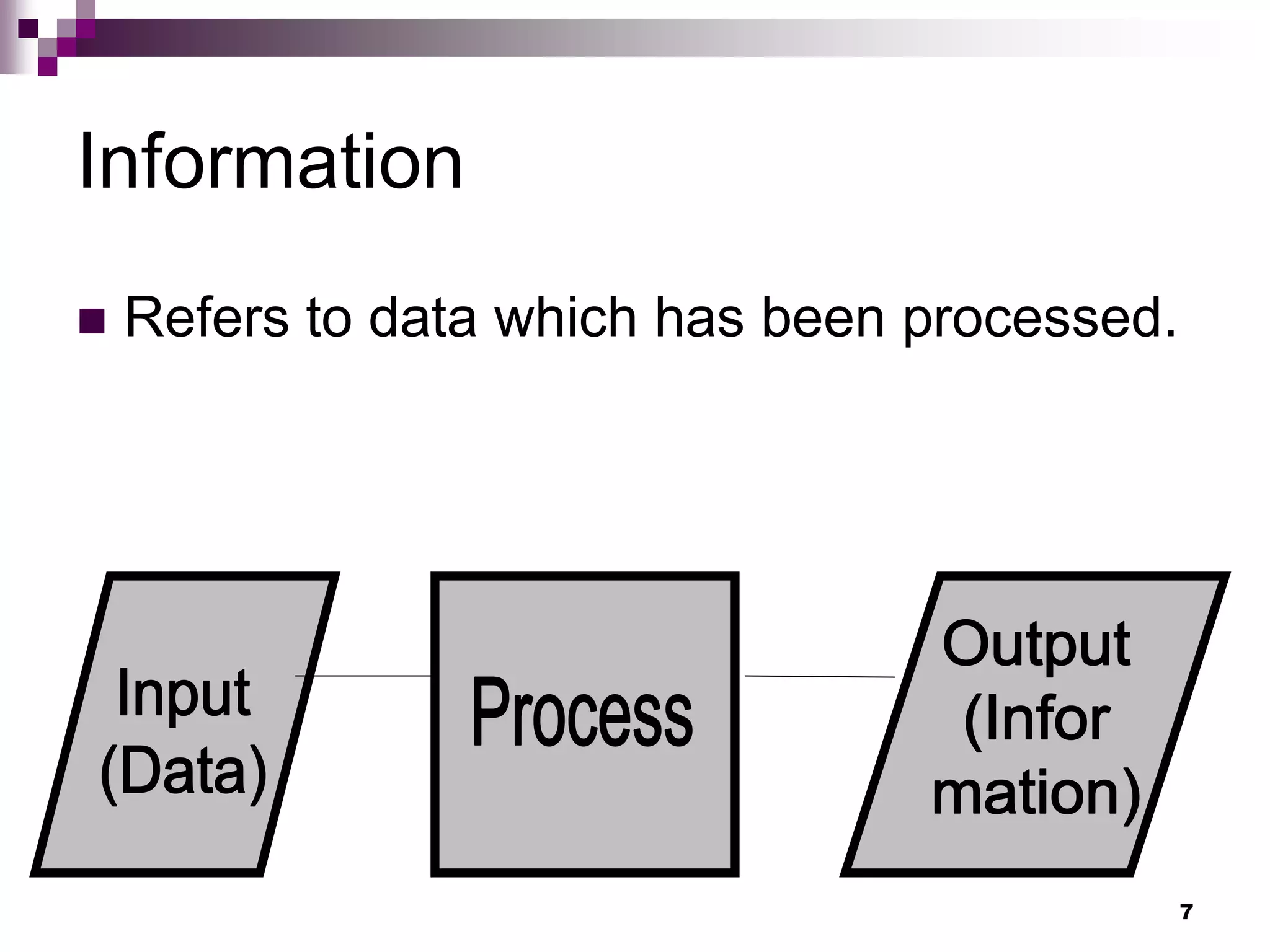 Information

Refers to data which has been processed.

Input (Data)

Process

Output (Infor mation)

7